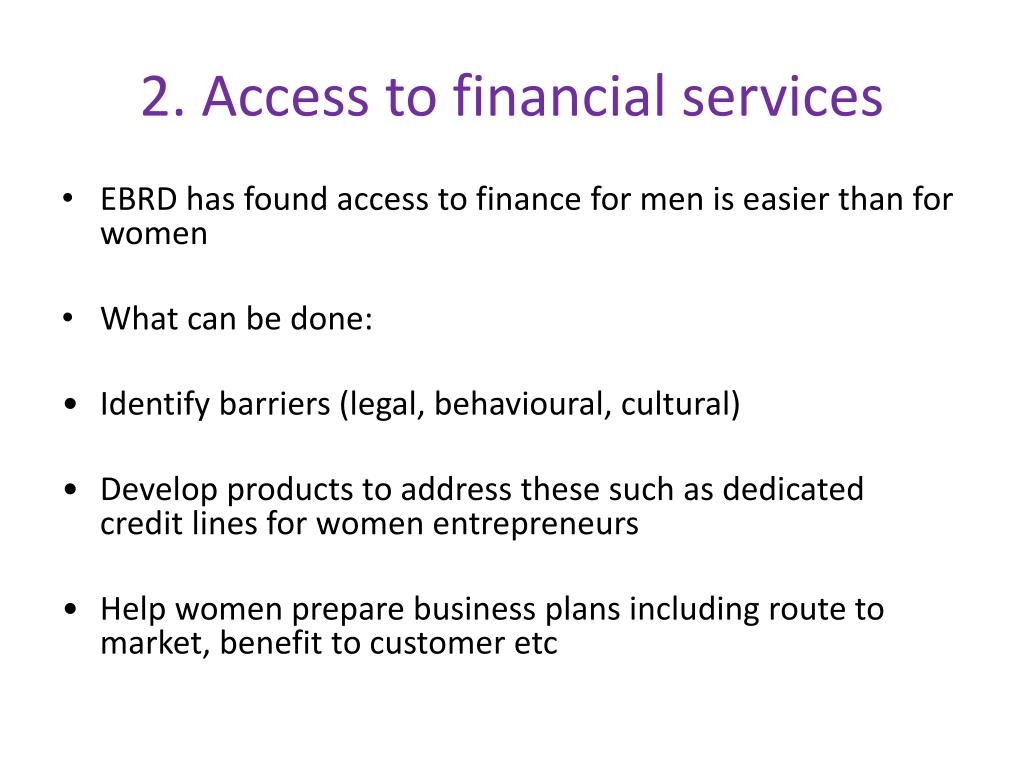 2. Access to financial services

• EBRD has found access to finance for men is easier than for women

• What can be done:

• Identify barriers (legal, behavioural, cultural)

• Develop products to address these such as dedicated credit lines for women entrepreneurs

• Help women prepare business plans including route to market, benefit to customer etc